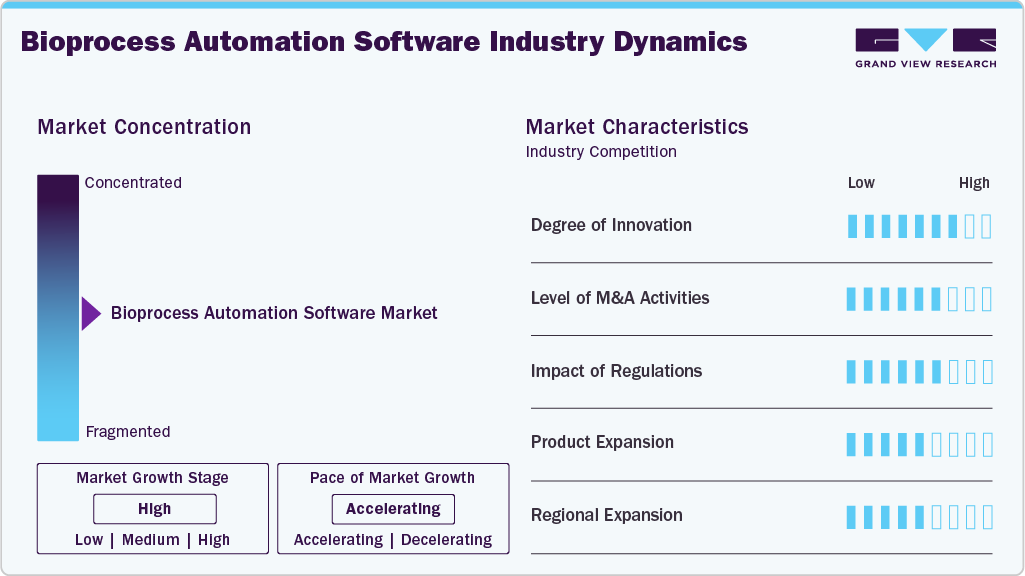 Bioprocess Automation Software Industry Dynamics

GRAND VIEW RESEARCH

Market Concentration

Concentrated

Bioprocess Automation Software Market

Fragmented

Market Growth Stage
High
Low | Medium | High

Pace of Market Growth
Accelerating
Accelerating | Decelerating

Market Characteristics
Industry Competition

Low High

Degree of Innovation

Level of M&A Activities

Impact of Regulations

Product Expansion

Regional Expansion